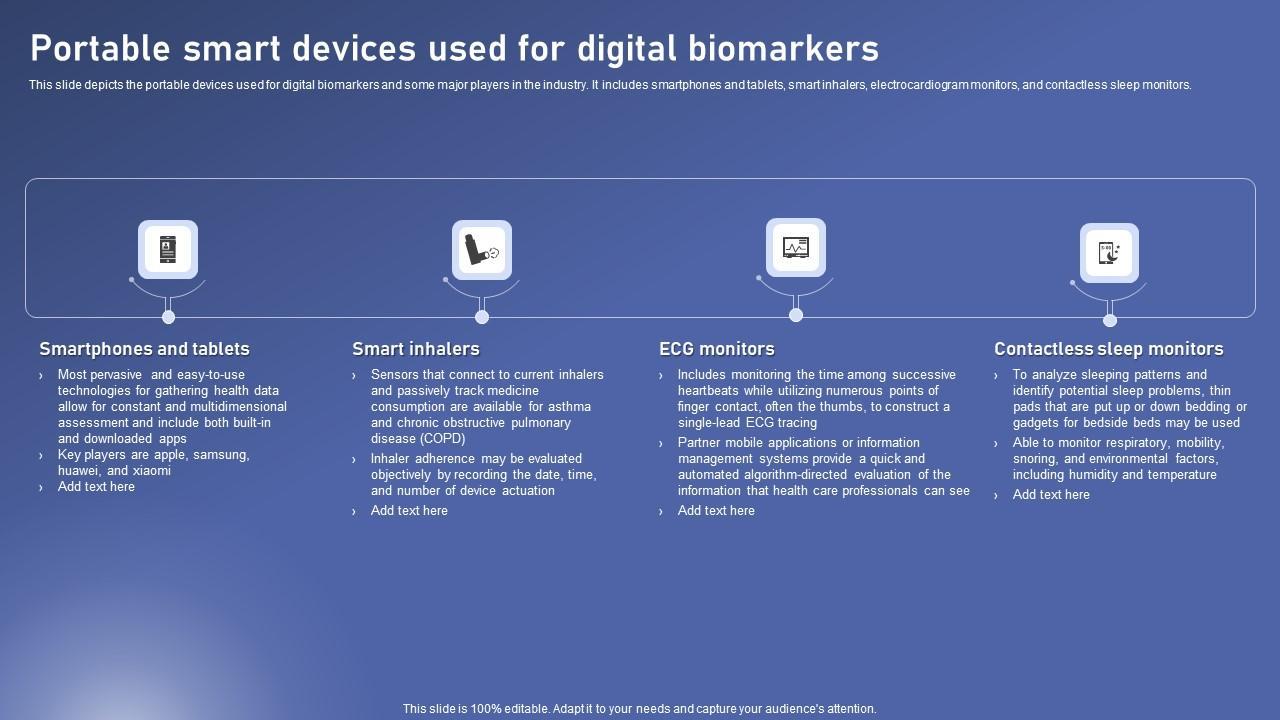 Portable smart devices used for digital biomarkers

This slide depicts the portable devices used for digital biomarkers and some major players in the industry. It includes smartphones and tablets, smart inhalers, electrocardiogram monitors, and contactless sleep monitors.

Smartphones and tablets

› Most pervasive and easy-to-use technologies for gathering health data allow for constant and multidimensional assessment and include both built-in and downloaded apps
› Key players are apple, samsung, huawei, and xiaomi
› Add text here

Smart inhalers

› Sensors that connect to current inhalers and passively track medicine consumption are available for asthma and chronic obstructive pulmonary disease (COPD)
› Inhaler adherence may be evaluated objectively by recording the date, time, and number of device actuation
› Add text here

ECG monitors

› Includes monitoring the time among successive heartbeats while utilizing numerous points of finger contact, often the thumbs, to construct a single-lead ECG tracing
› Partner mobile applications or information management systems provide a quick and automated algorithm-directed evaluation of the information that health care professionals can see
› Add text here

Contactless sleep monitors

› To analyze sleeping patterns and identify potential sleep problems, thin pads that are put up or down bedding or gadgets for bedside beds may be used
› Able to monitor respiratory, mobility, snoring, and environmental factors, including humidity and temperature
› Add text here

This slide is 100% editable. Adapt it to your needs and capture your audience's attention.